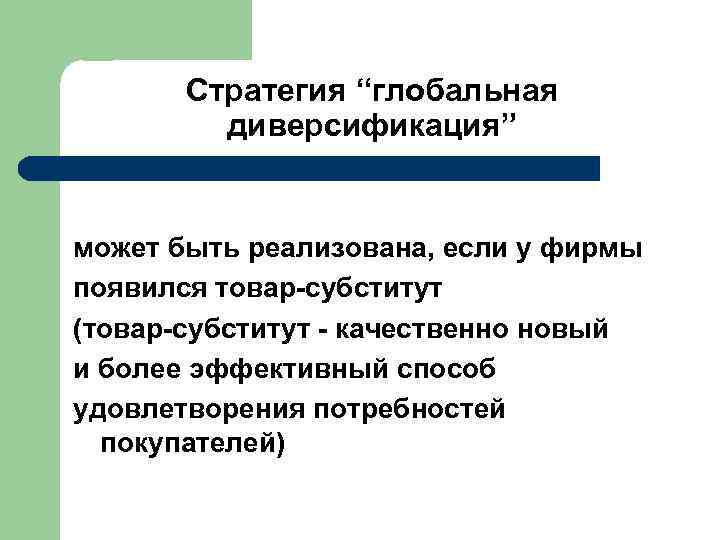 Стратегия “глобальная диверсификация”

может быть реализована, если у фирмы появился товар-субститут (товар-субститут - качественно новый и более эффективный способ удовлетворения потребностей покупателей)